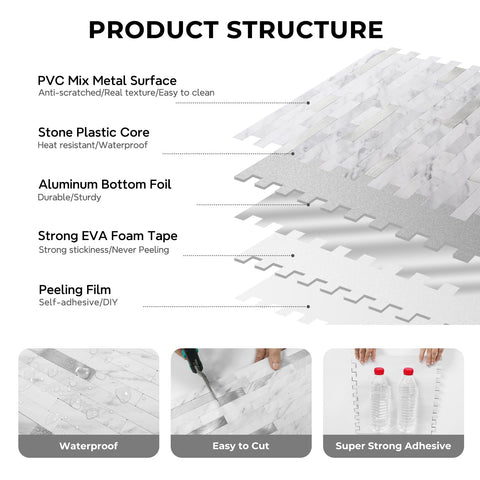 PRODUCT STRUCTURE

PVC Mix Metal Surface
Anti-scratched/Real texture/Easy to clean

Stone Plastic Core
Heat resistant/Waterproof

Aluminum Bottom Foil
Durable/Sturdy

Strong EVA Foam Tape
Strong stickiness/Never Peeling

Peeling Film
Self-adhesive/DIY

Waterproof

Easy to Cut

Super Strong Adhesive